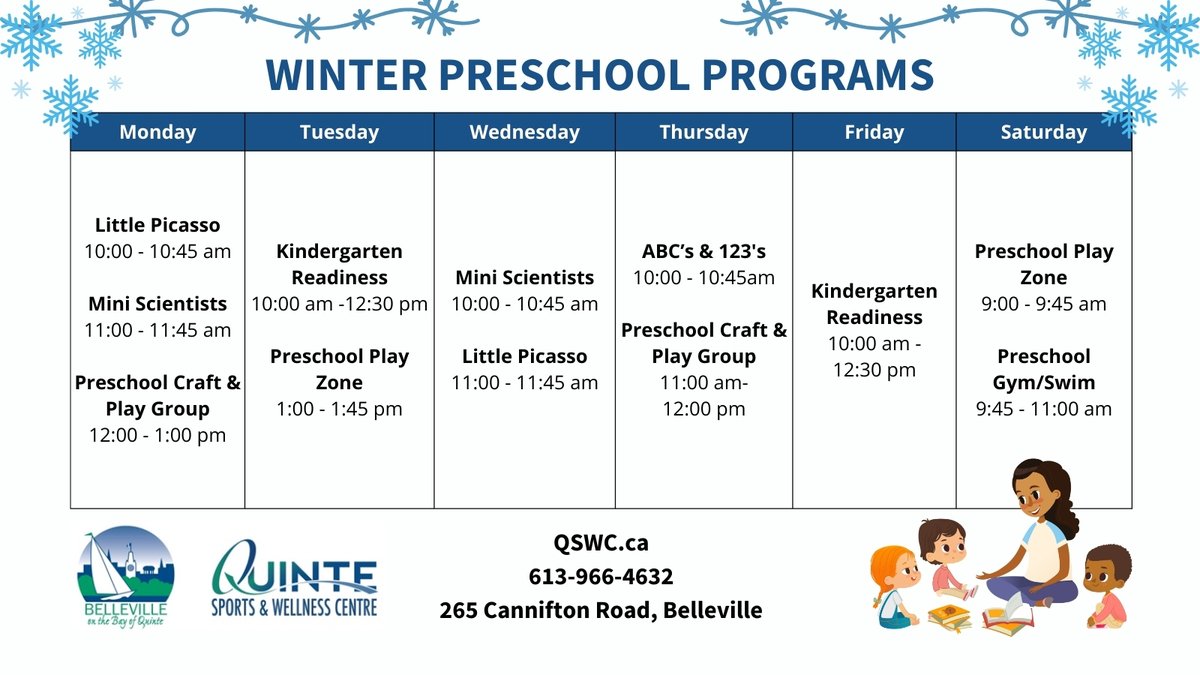 WINTER PRESCHOOL PROGRAMS

| Monday | Tuesday | Wednesday | Thursday | Friday | Saturday |
|---|---|---|---|---|---|
| Little Picasso 10:00 - 10:45 am  Mini Scientists 11:00 - 11:45 am  Preschool Craft & Play Group 12:00 - 1:00 pm | Kindergarten Readiness 10:00 am -12:30 pm  Preschool Play Zone 1:00 - 1:45 pm | Mini Scientists 10:00 - 10:45 am  Little Picasso 11:00 - 11:45 am | ABC's & 123's 10:00 - 10:45am  Preschool Craft & Play Group 11:00 am- 12:00 pm | Kindergarten Readiness 10:00 am - 12:30 pm | Preschool Play Zone 9:00 - 9:45 am  Preschool Gym/Swim 9:45 - 11:00 am |

BELLEVILLE on the Bay of Quinte

QUINTE SPORTS & WELLNESS CENTRE

QSWC.ca
613-966-4632
265 Cannifton Road, Belleville